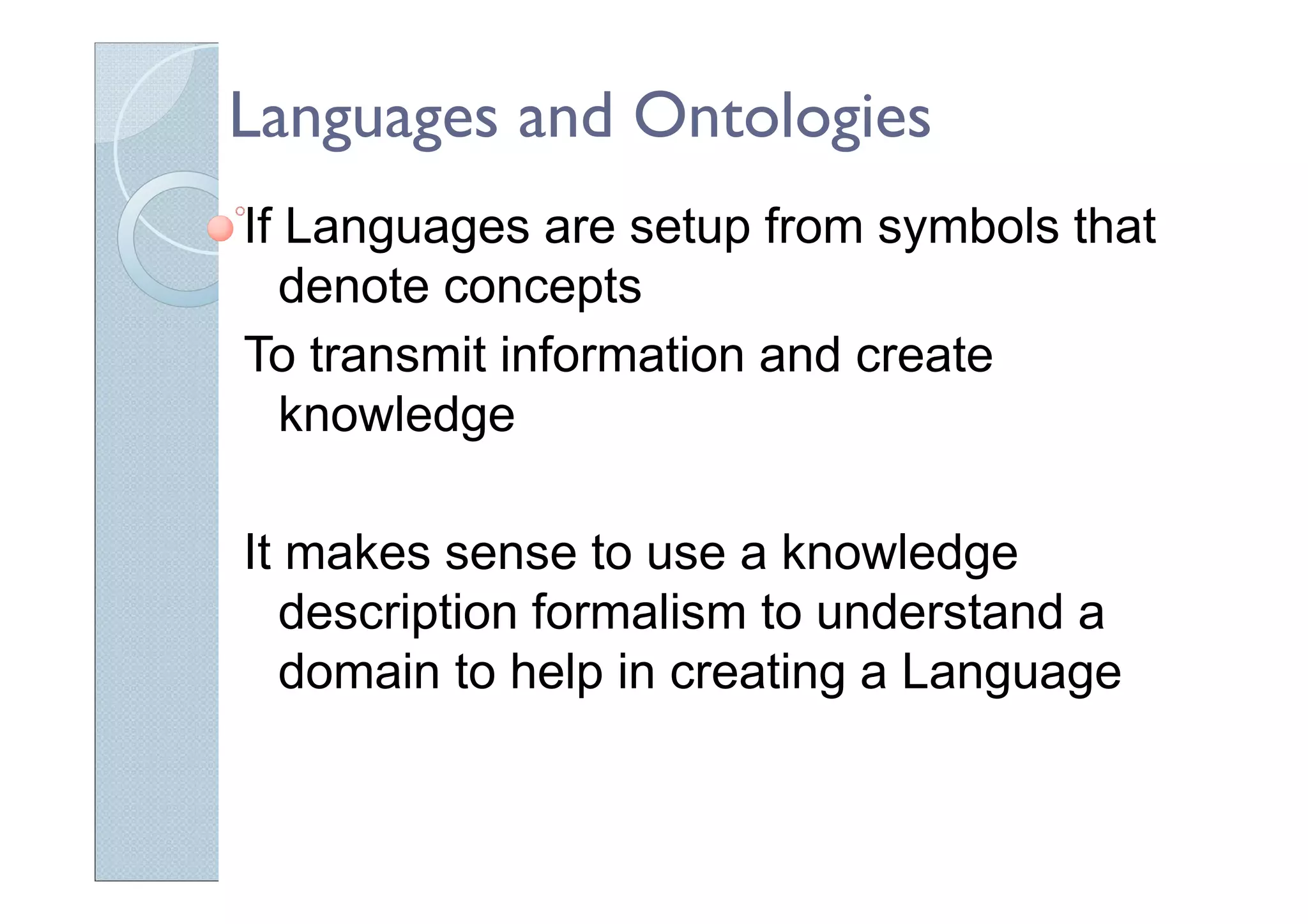 Languages and Ontologies

If Languages are setup from symbols that denote concepts

To transmit information and create knowledge

It makes sense to use a knowledge description formalism to understand a domain to help in creating a Language